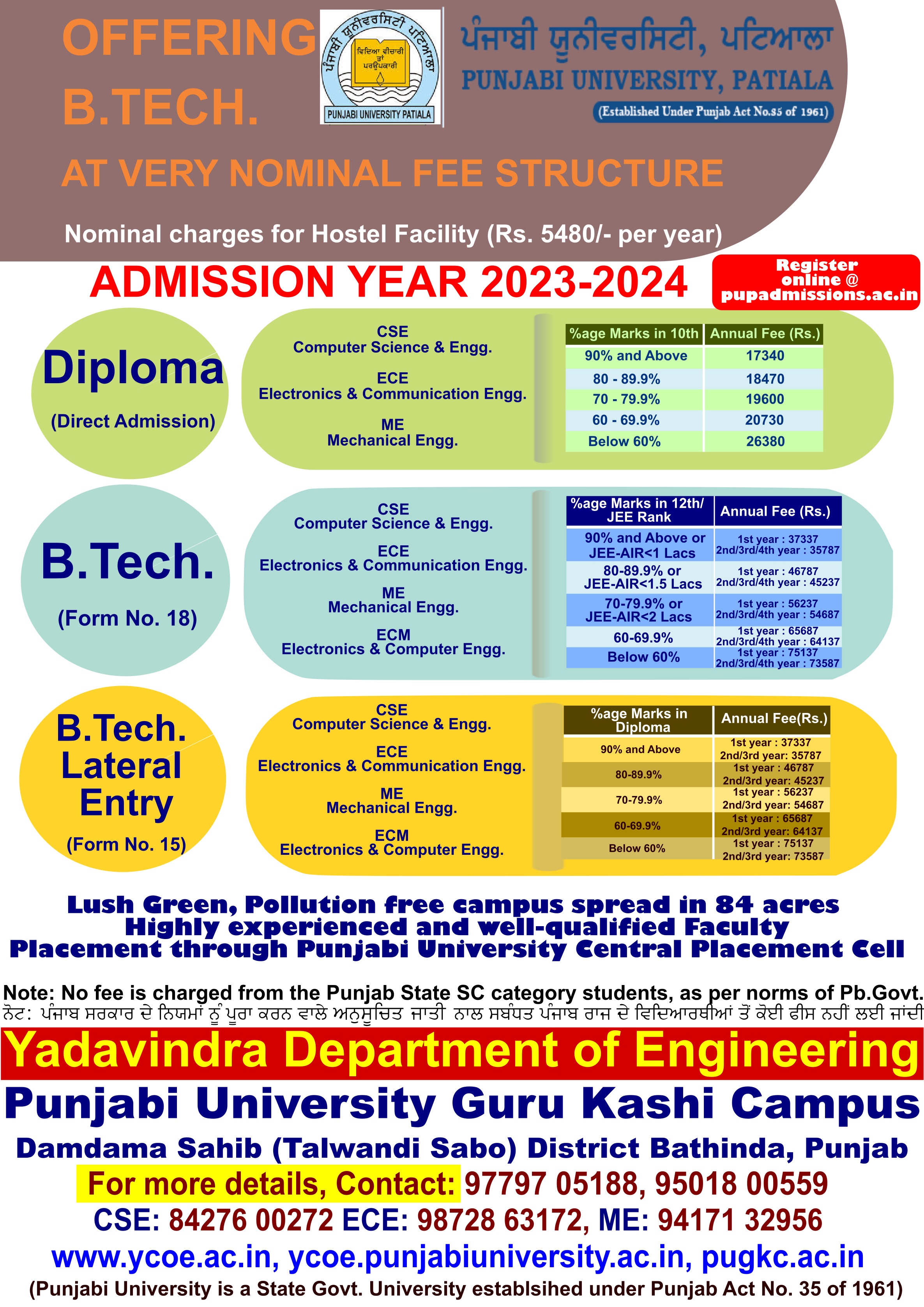 OFFERING B.TECH.

ਪੰਜਾਬੀ ਯੂਨੀਵਰਸਿਟੀ ਪਟਿਆਲਾ
ਵਿਦਿਆ ਵੀਚਾਰੀ ਤਾਂ ਪਰਉਪਕਾਰੀ
PUNJABI UNIVERSITY PATIALA

ਪੰਜਾਬੀ ਯੂਨੀਵਰਸਿਟੀ, ਪਟਿਆਲਾ
PUNJABI UNIVERSITY, PATIALA
(Established Under Punjab Act No.35 of 1961)

AT VERY NOMINAL FEE STRUCTURE

Nominal charges for Hostel Facility (Rs. 5480/- per year)

ADMISSION YEAR 2023-2024

Register online @ pupadmissions.ac.in

Diploma
(Direct Admission)

CSE
Computer Science & Engg.
ECE
Electronics & Communication Engg.
ME
Mechanical Engg.

| %age Marks in 10th | Annual Fee (Rs.) |
|---|---|
| 90% and Above | 17340 |
| 80 - 89.9% | 18470 |
| 70 - 79.9% | 19600 |
| 60 - 69.9% | 20730 |
| Below 60% | 26380 |

B.Tech.
(Form No. 18)

CSE
Computer Science & Engg.
ECE
Electronics & Communication Engg.
ME
Mechanical Engg.
ECM
Electronics & Computer Engg.

| %age Marks in 12th/ JEE Rank | Annual Fee (Rs.) |
|---|---|
| 90% and Above or JEE-AIR<1 Lacs | 1st year : 37337 2nd/3rd/4th year : 35787 |
| 80-89.9% or JEE-AIR<1.5 Lacs | 1st year : 46787 2nd/3rd/4th year : 45237 |
| 70-79.9% or JEE-AIR<2 Lacs | 1st year : 56237 2nd/3rd/4th year : 54687 |
| 60-69.9% | 1st year : 65687 2nd/3rd/4th year : 64137 |
| Below 60% | 1st year : 75137 2nd/3rd/4th year : 73587 |

B.Tech. Lateral Entry
(Form No. 15)

CSE
Computer Science & Engg.
ECE
Electronics & Communication Engg.
ME
Mechanical Engg.
ECM
Electronics & Computer Engg.

| %age Marks in Diploma | Annual Fee(Rs.) |
|---|---|
| 90% and Above | 1st year : 37337 2nd/3rd year: 35787 |
| 80-89.9% | 1st year : 46787 2nd/3rd year: 45237 |
| 70-79.9% | 1st year : 56237 2nd/3rd year: 54687 |
| 60-69.9% | 1st year : 65687 2nd/3rd year: 64137 |
| Below 60% | 1st year : 75137 2nd/3rd year: 73587 |

Lush Green, Pollution free campus spread in 84 acres
Highly experienced and well-qualified Faculty
Placement through Punjabi University Central Placement Cell

Note: No fee is charged from the Punjab State SC category students, as per norms of Pb.Govt.
ਨੋਟ: ਪੰਜਾਬ ਸਰਕਾਰ ਦੇ ਨਿਯਮਾਂ ਨੂੰ ਪੂਰਾ ਕਰਨ ਵਾਲੇ ਅਨੁਸੂਚਿਤ ਜਾਤੀ ਨਾਲ ਸਬੰਧਤ ਪੰਜਾਬ ਰਾਜ ਦੇ ਵਿਦਿਆਰਥੀਆਂ ਤੋਂ ਕੋਈ ਫੀਸ ਨਹੀਂ ਲਈ ਜਾਂਦੀ

Yadavindra Department of Engineering
Punjabi University Guru Kashi Campus
Damdama Sahib (Talwandi Sabo) District Bathinda, Punjab
For more details, Contact: 97797 05188, 95018 00559
CSE: 84276 00272 ECE: 98728 63172, ME: 94171 32956
www.ycoe.ac.in, ycoe.punjabiuniversity.ac.in, pugkc.ac.in
(Punjabi University is a State Govt. University establsihed under Punjab Act No. 35 of 1961)